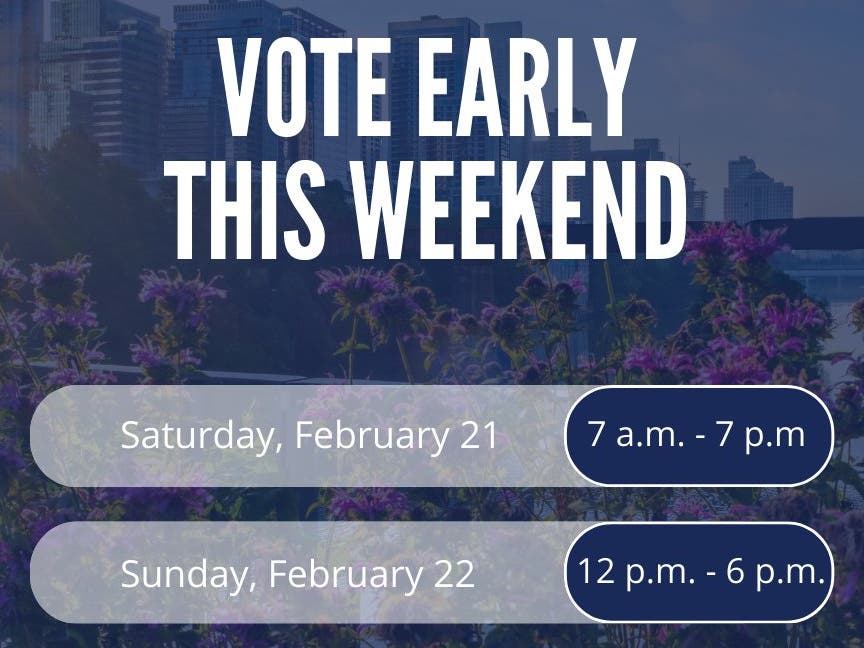 VOTE EARLY THIS WEEKEND

Saturday, February 21 7 a.m. - 7 p.m

Sunday, February 22 12 p.m. - 6 p.m.